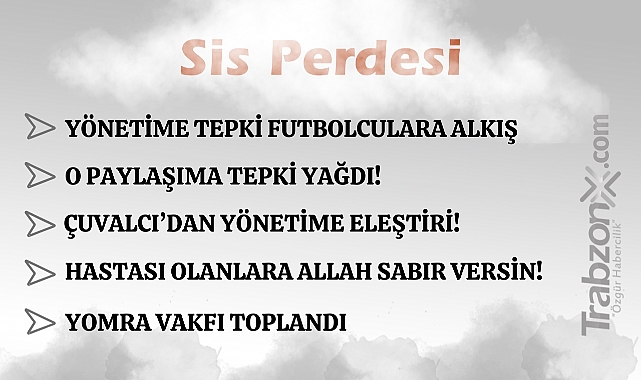 Sis Perdesi

YÖNETİME TEPKİ FUTBOLCULARA ALKIŞ

O PAYLAŞIMA TEPKİ YAĞDI!

ÇUVALCI'DAN YÖNETİME ELEŞTİRİ!

HASTASI OLANLARA ALLAH SABIR VERSİN!

YOMRA VAKFI TOPLANDI

TrabzonX.com "Özgür Habercilik"